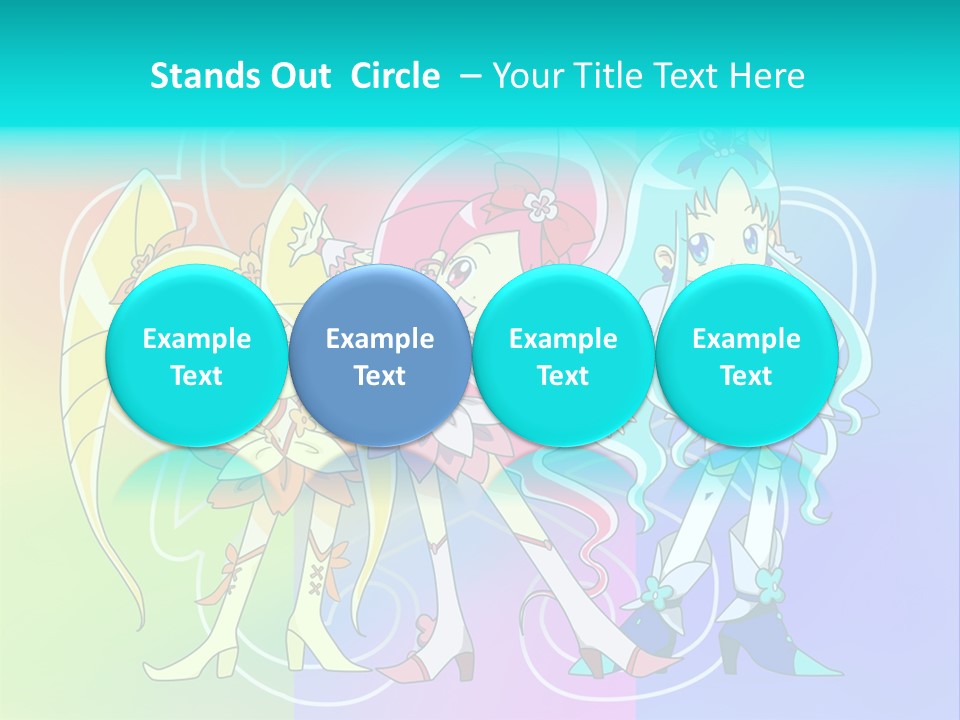 Stands Out Circle – Your Title Text Here

Example Text

Example Text

Example Text

Example Text